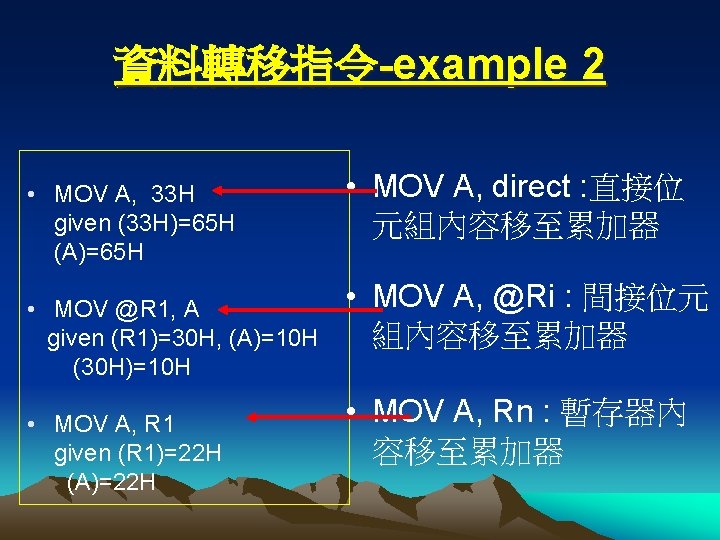 資料轉移指令-example 2

• MOV A, 33H
given (33H)=65H
(A)=65H

• MOV @R1, A
given (R1)=30H, (A)=10H
(30H)=10H

• MOV A, R1
given (R1)=22H
(A)=22H

• MOV A, direct :直接位元組內容移至累加器

• MOV A, @Ri : 間接位元組內容移至累加器

• MOV A, Rn : 暫存器內容移至累加器